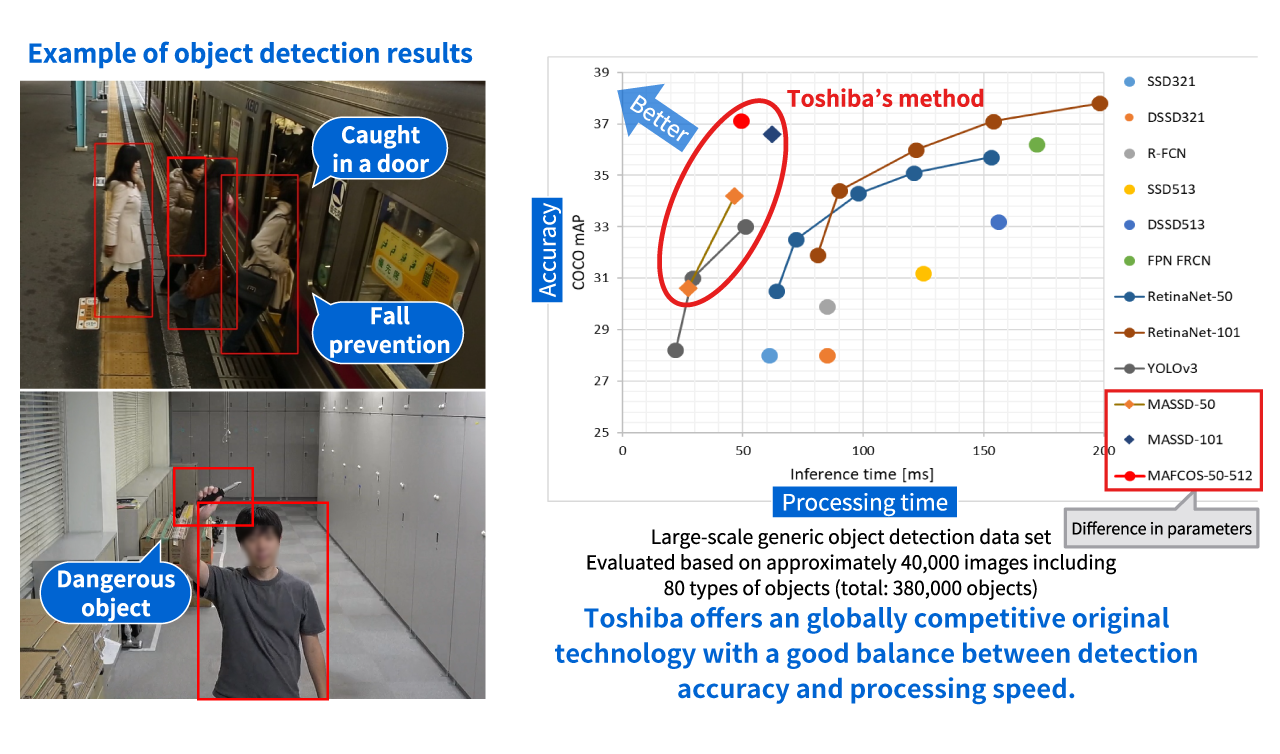 Example of object detection results

Caught in a door

Fall prevention

Dangerous object

Better

Toshiba's method

Accuracy

COCO mAP

39
37
35
33
31
29
27
25

0
50
100
150
200

Inference time [ms]

Processing time

SSD321
DSSD321
R-FCN
SSD513
DSSD513
FPN FRCN
RetinaNet-50
RetinaNet-101
YOLOv3
MASSD-50
MASSD-101
MAFCOS-50-512

Difference in parameters

Large-scale generic object detection data set
Evaluated based on approximately 40,000 images including 80 types of objects (total: 380,000 objects)

Toshiba offers an globally competitive original technology with a good balance between detection accuracy and processing speed.